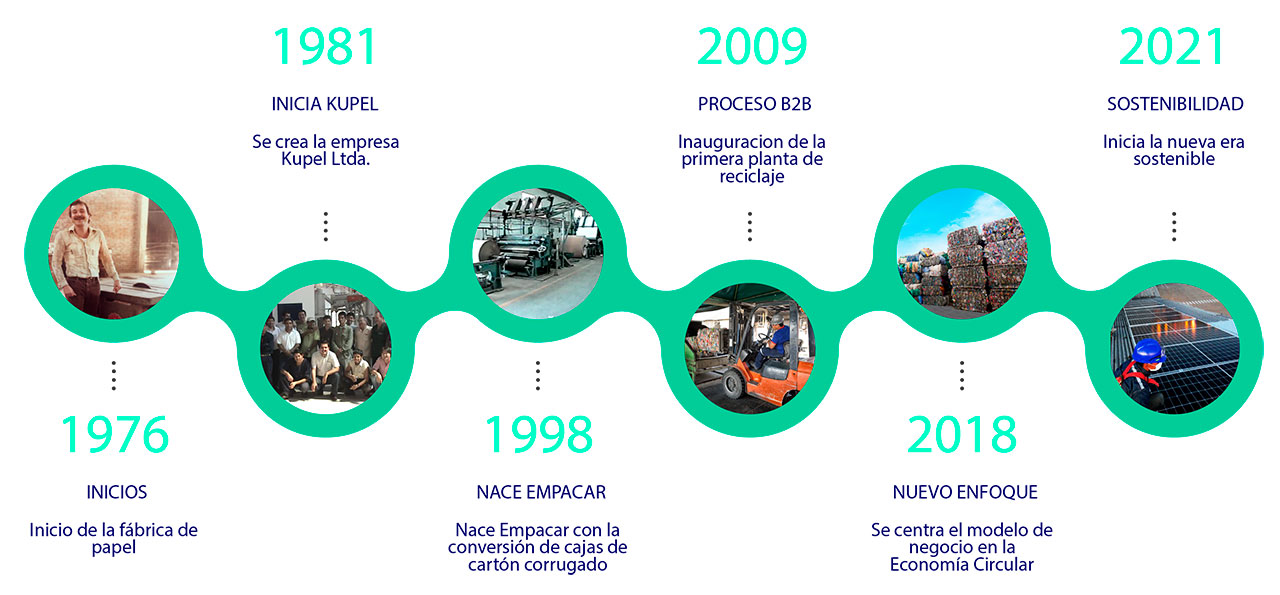 1976

INICIOS

Inicio de la fábrica de papel

1981

INICIA KUPEL

Se crea la empresa Kupel Ltda.

1998

NACE EMPACAR

Nace Empacar con la conversión de cajas de cartón corrugado

2009

PROCESO B2B

Inauguracion de la primera planta de reciclaje

2018

NUEVO ENFOQUE

Se centra el modelo de negocio en la Economía Circular

2021

SOSTENIBILIDAD

Inicia la nueva era sostenible